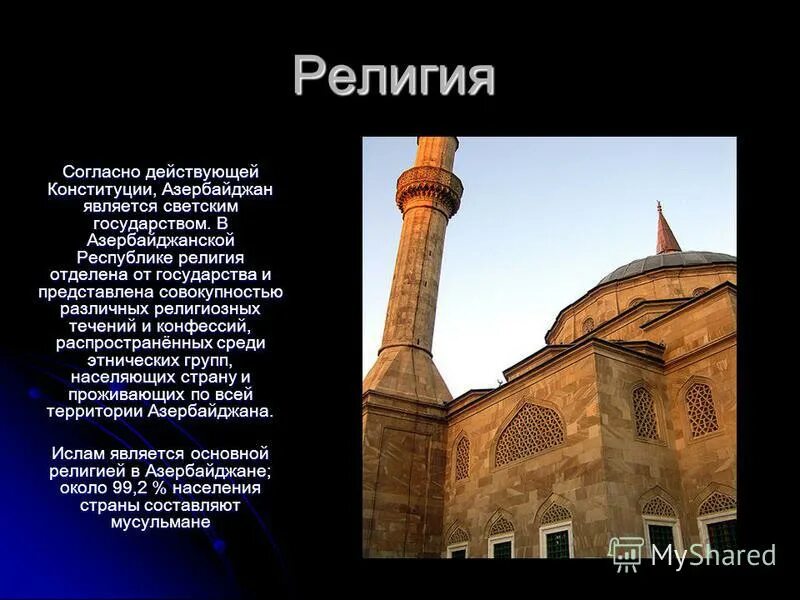 Религия

Согласно действующей Конституции, Азербайджан является светским государством. В Азербайджанской Республике религия отделена от государства и представлена совокупностью различных религиозных течений и конфессий, распространённых среди этнических групп, населяющих страну и проживающих по всей территории Азербайджана.

Ислам является основной религией в Азербайджане; около 99,2 % населения страны составляют мусульмане

MyShared